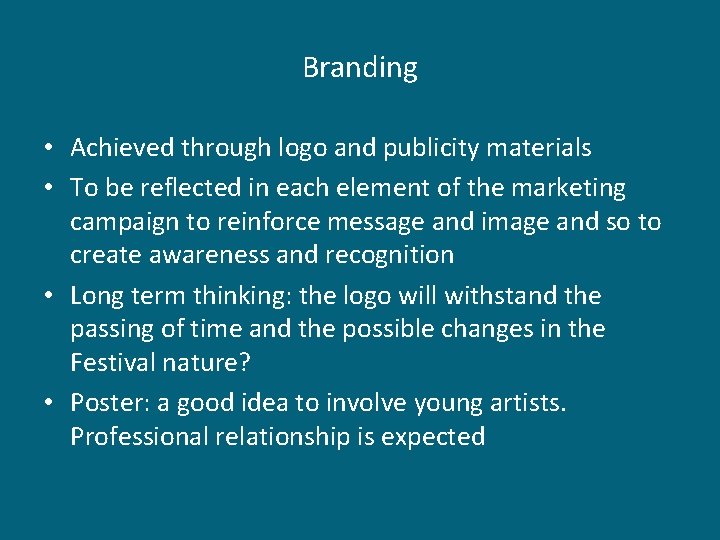 Branding

• Achieved through logo and publicity materials
• To be reflected in each element of the marketing campaign to reinforce message and image and so to create awareness and recognition
• Long term thinking: the logo will withstand the passing of time and the possible changes in the Festival nature?
• Poster: a good idea to involve young artists. Professional relationship is expected